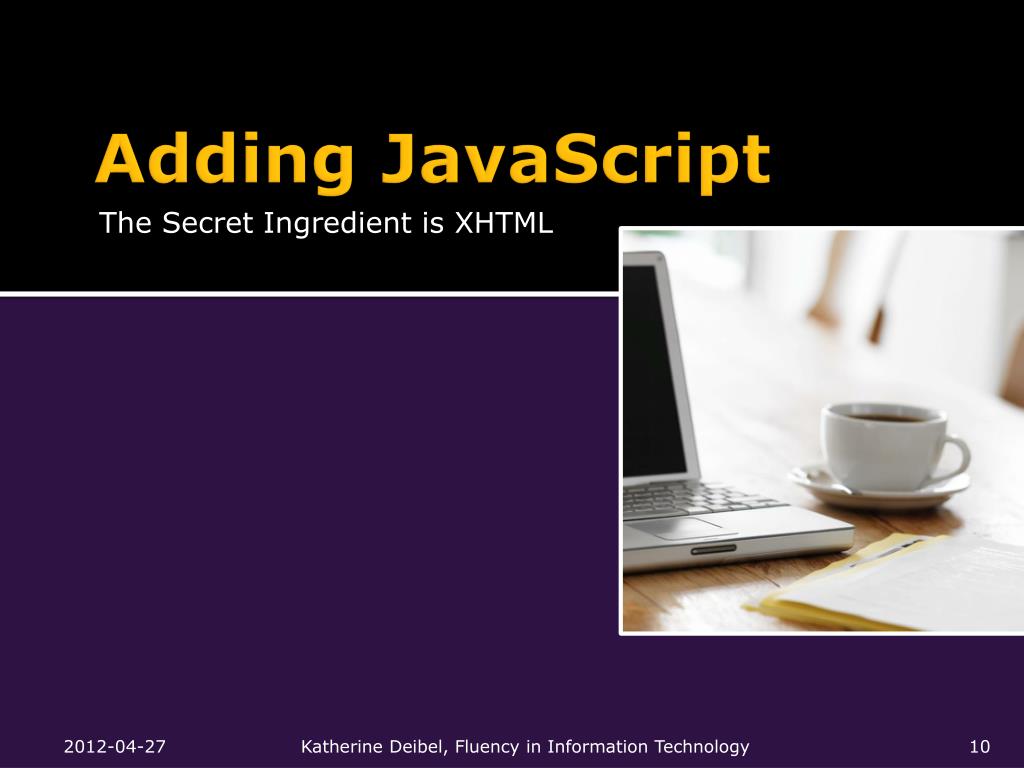 Adding JavaScript

The Secret Ingredient is XHTML

2012-04-27

Katherine Deibel, Fluency in Information Technology

10